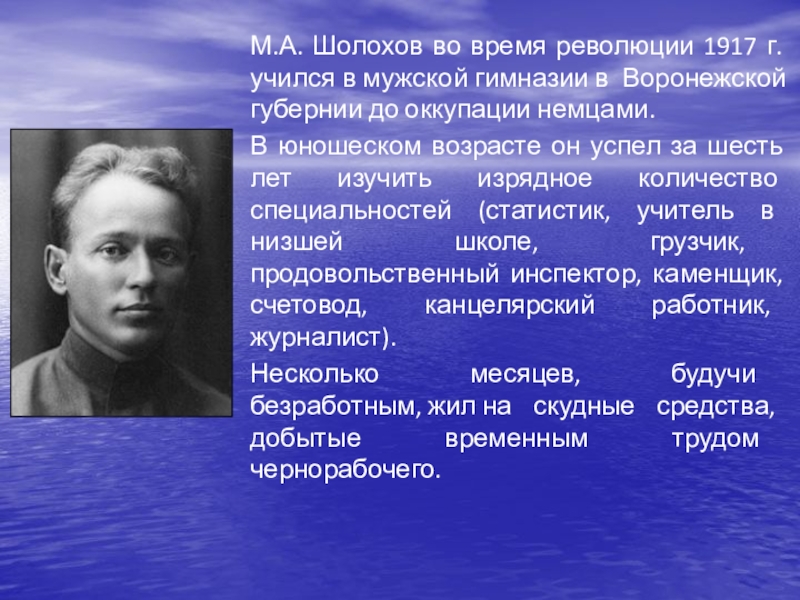 М.А. Шолохов во время революции 1917 г. учился в мужской гимназии в Воронежской губернии до оккупации немцами.

В юношеском возрасте он успел за шесть лет изучить изрядное количество специальностей (статистик, учитель в низшей школе, грузчик, продовольственный инспектор, каменщик, счетовод, канцелярский работник, журналист).

Несколько месяцев, будучи безработным, жил на скудные средства, добытые временным трудом чернорабочего.